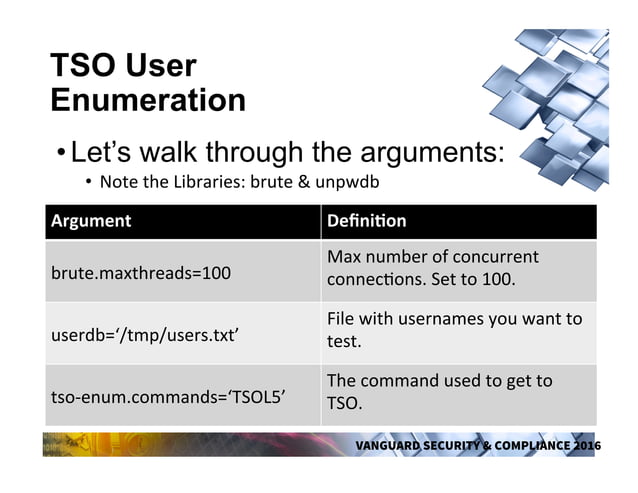 TSO User Enumeration

• Let's walk through the arguments:
  • Note the Libraries: brute & unpwdb

| Argument | Definition |
|---|---|
| brute.maxthreads=100 | Max number of concurrent connections. Set to 100. |
| userdb='/tmp/users.txt' | File with usernames you want to test. |
| tso-enum.commands='TSOL5' | The command used to get to TSO. |

VANGUARD SECURITY & COMPLIANCE 2016